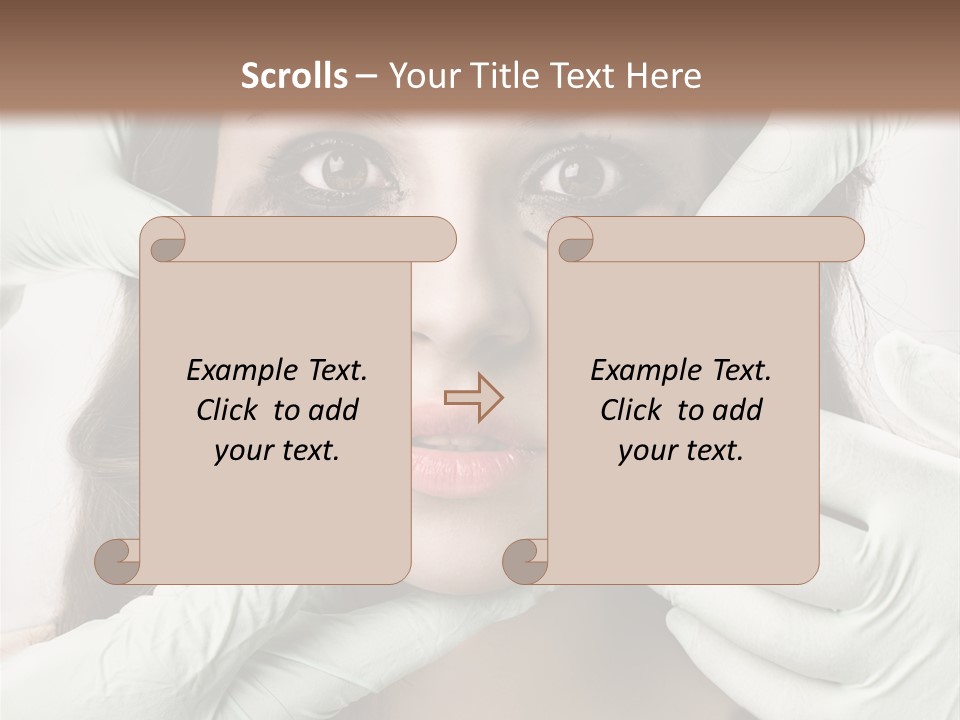 Scrolls – Your Title Text Here

Example Text. Click to add your text.

Example Text. Click to add your text.